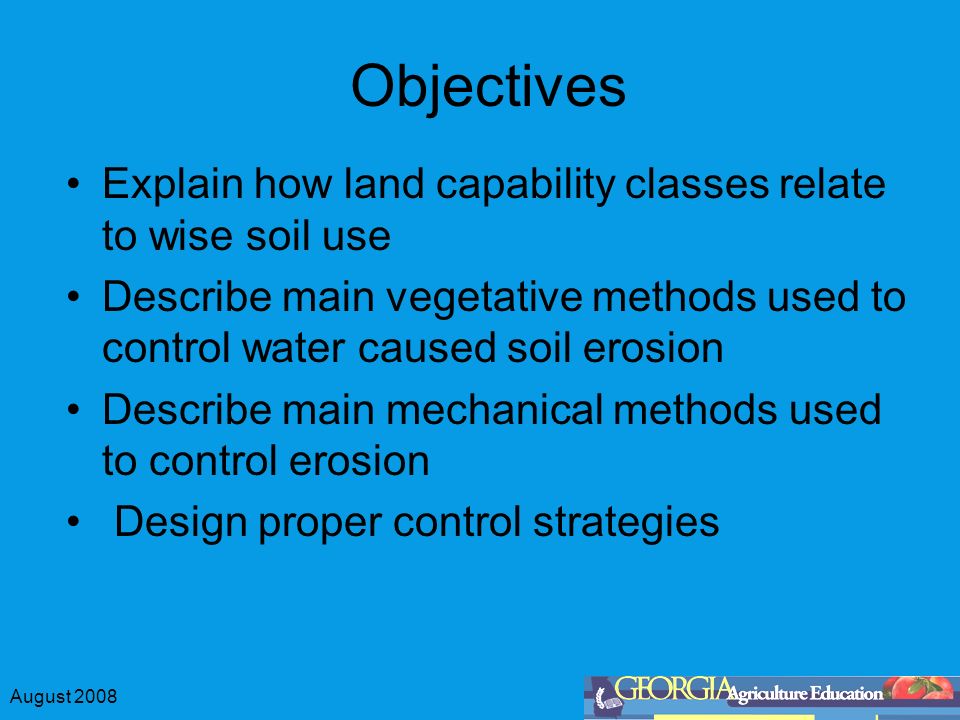 Objectives

• Explain how land capability classes relate to wise soil use
• Describe main vegetative methods used to control water caused soil erosion
• Describe main mechanical methods used to control erosion
• Design proper control strategies

August 2008

GEORGIA Agriculture Education